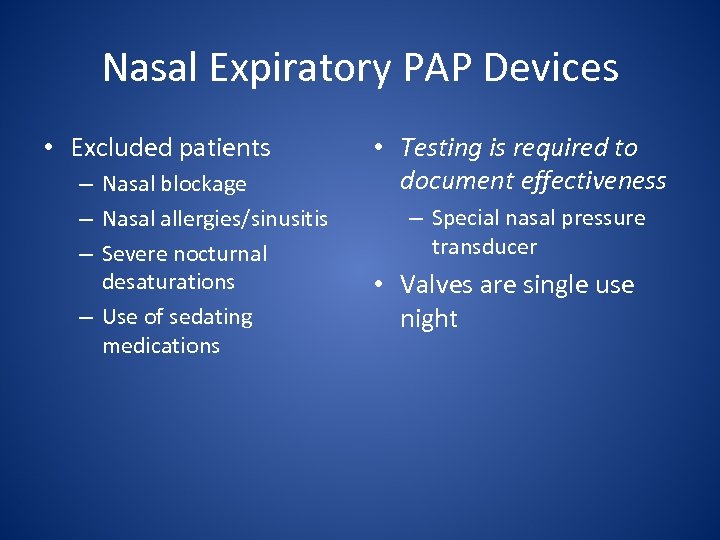 Nasal Expiratory PAP Devices

• Excluded patients
– Nasal blockage
– Nasal allergies/sinusitis
– Severe nocturnal desaturations
– Use of sedating medications

• Testing is required to document effectiveness
– Special nasal pressure transducer
• Valves are single use night